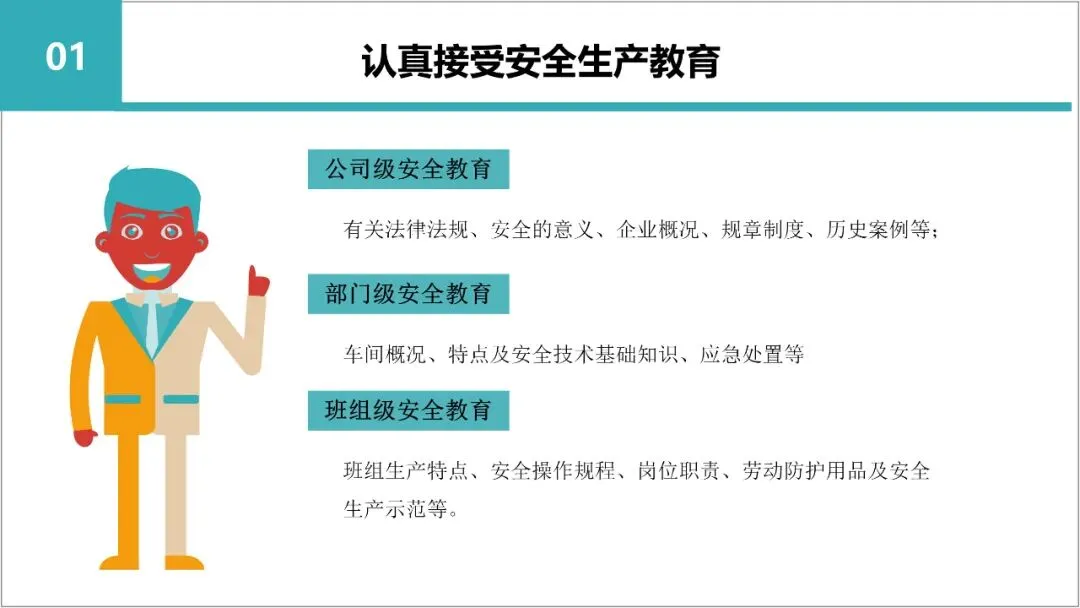 01

认真接受安全生产教育

公司级安全教育

有关法律法规、安全的意义、企业概况、规章制度、历史案例等;

部门级安全教育

车间概况、特点及安全技术基础知识、应急处置等

班组级安全教育

班组生产特点、安全操作规程、岗位职责、劳动防护用品及安全生产示范等。